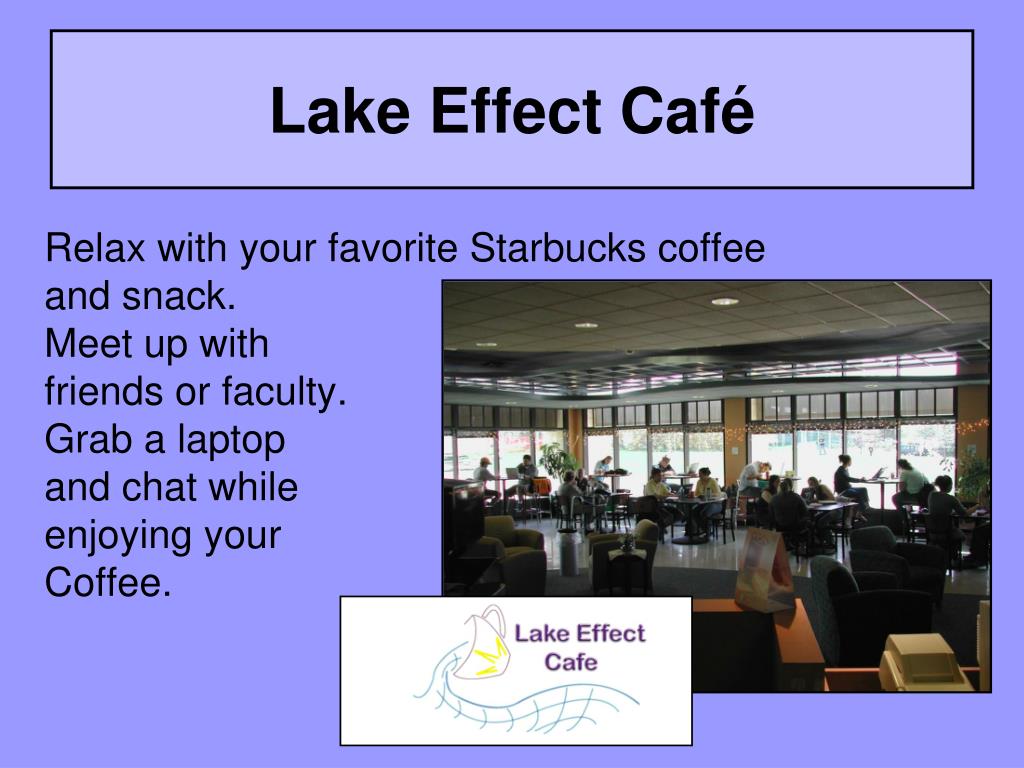 Lake Effect Café

Relax with your favorite Starbucks coffee and snack.
Meet up with friends or faculty.
Grab a laptop and chat while enjoying your Coffee.

Lake Effect Cafe